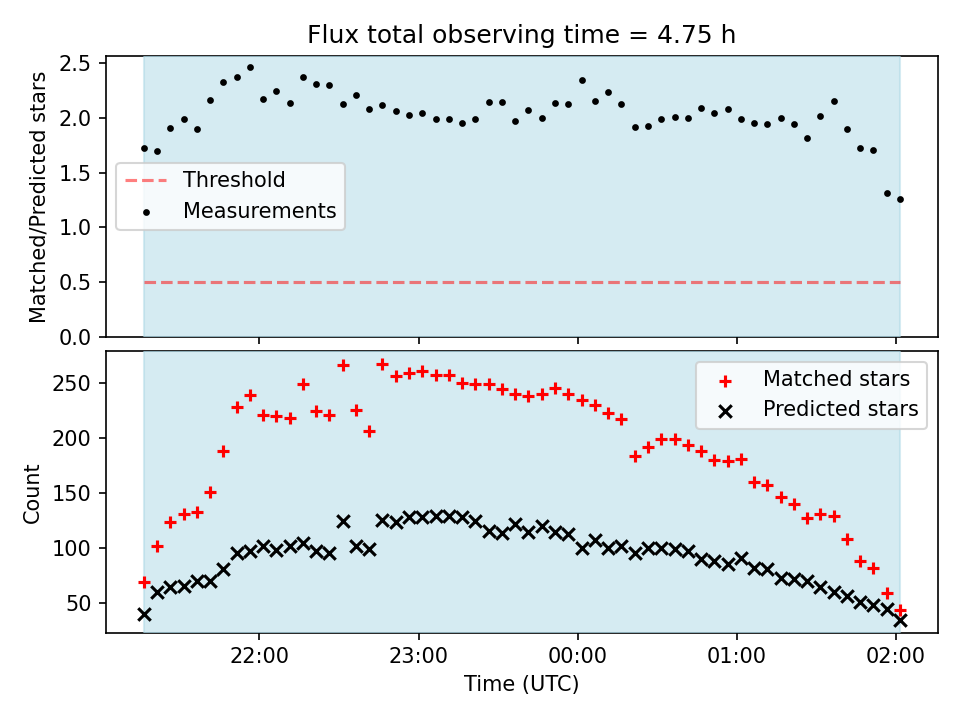 Flux total observing time = 4.75 h

Matched/Predicted stars

2.5
2.0
1.5
1.0
0.5
0.0

Threshold
Measurements

Count

250
200
150
100
50

Matched stars
Predicted stars

22:00
23:00
00:00
01:00
02:00

Time (UTC)